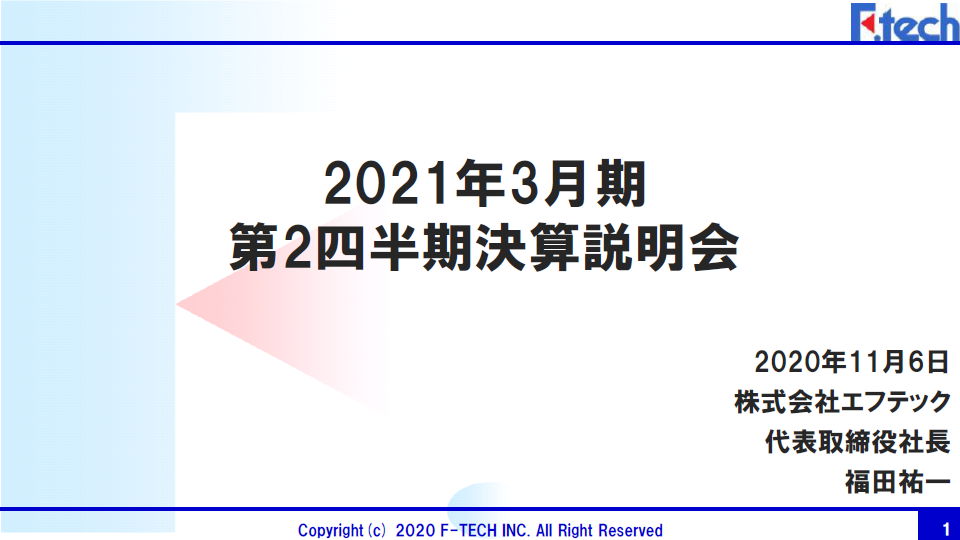 F.tech

2021年3月期
第2四半期決算説明会

2020年11月6日
株式会社エフテック
代表取締役社長
福田祐一

Copyright (c) 2020 F-TECH INC. All Right Reserved

1